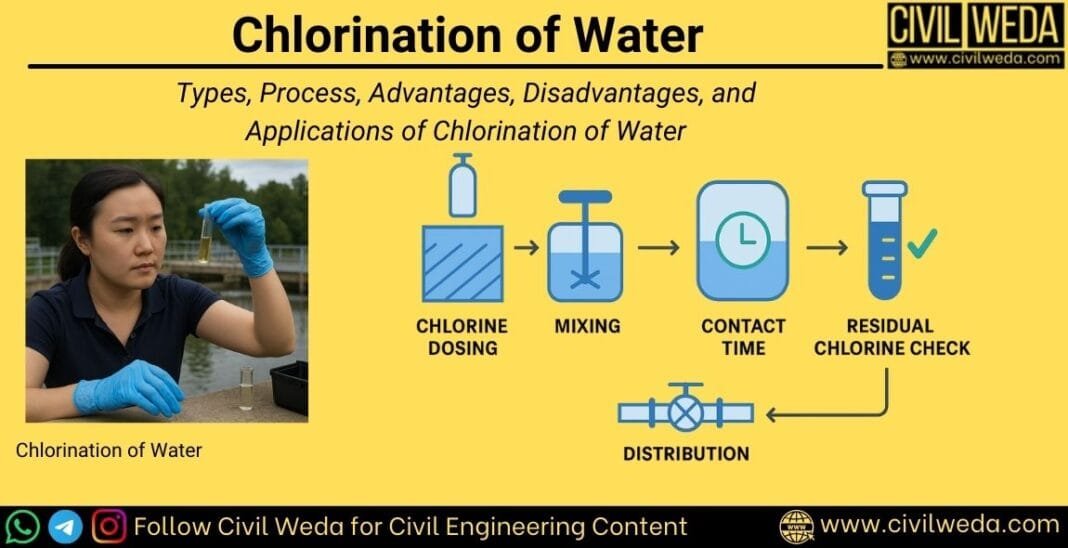 Chlorination of Water

CIVIL WEDA
www.civilweda.com

Types, Process, Advantages, Disadvantages, and Applications of Chlorination of Water

CHLORINE DOSING

MIXING

CONTACT TIME

RESIDUAL CHLORINE CHECK

DISTRIBUTION

Chlorination of Water

Follow Civil Weda for Civil Engineering Content

www.civilweda.com